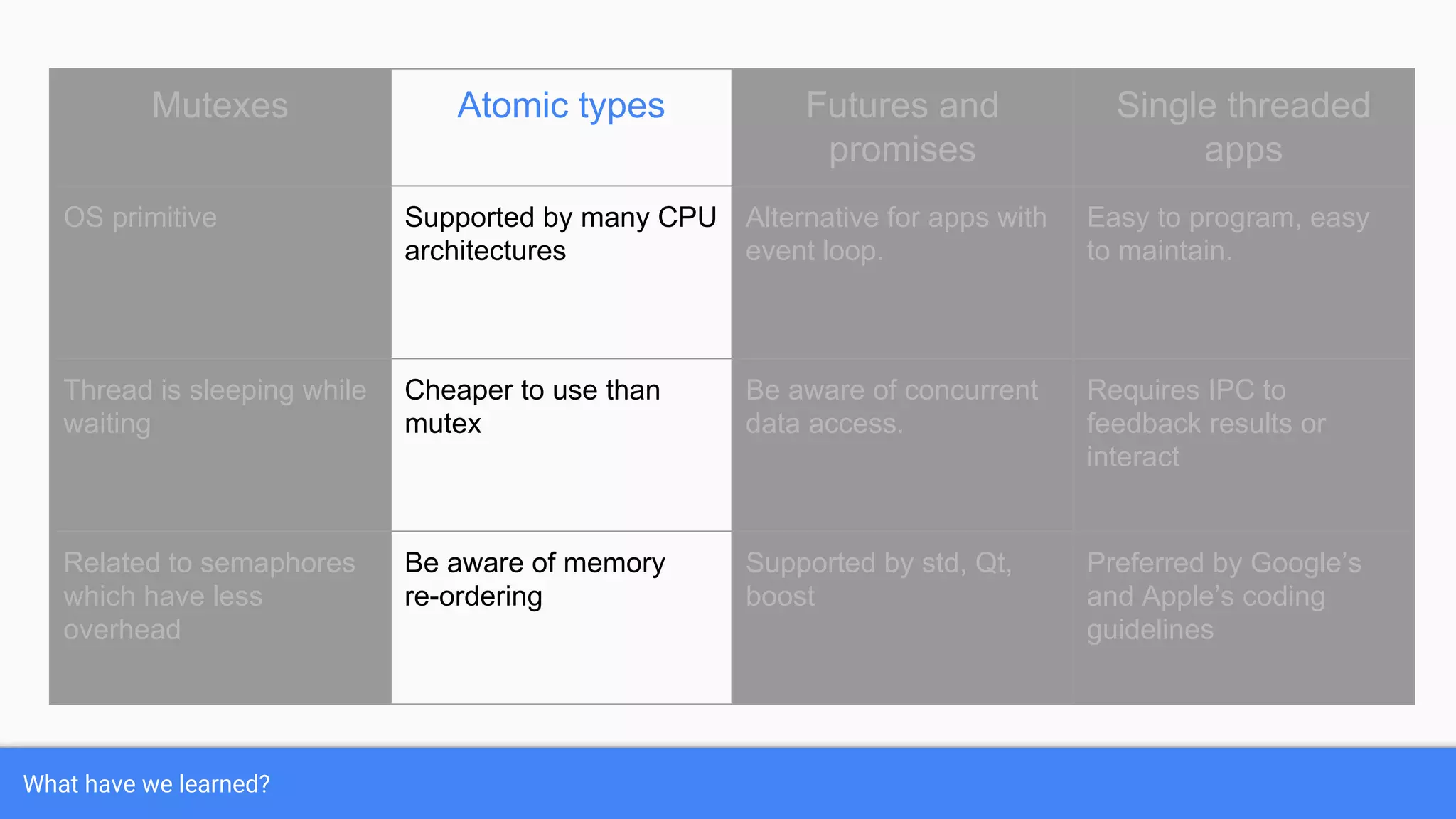 | Mutexes | Atomic types | Futures and promises | Single threaded apps |
|---|---|---|---|
| OS primitive | Supported by many CPU architectures | Alternative for apps with event loop. | Easy to program, easy to maintain. |
| Thread is sleeping while waiting | Cheaper to use than mutex | Be aware of concurrent data access. | Requires IPC to feedback results or interact |
| Related to semaphores which have less overhead | Be aware of memory re-ordering | Supported by std, Qt, boost | Preferred by Google's and Apple's coding guidelines |

What have we learned?